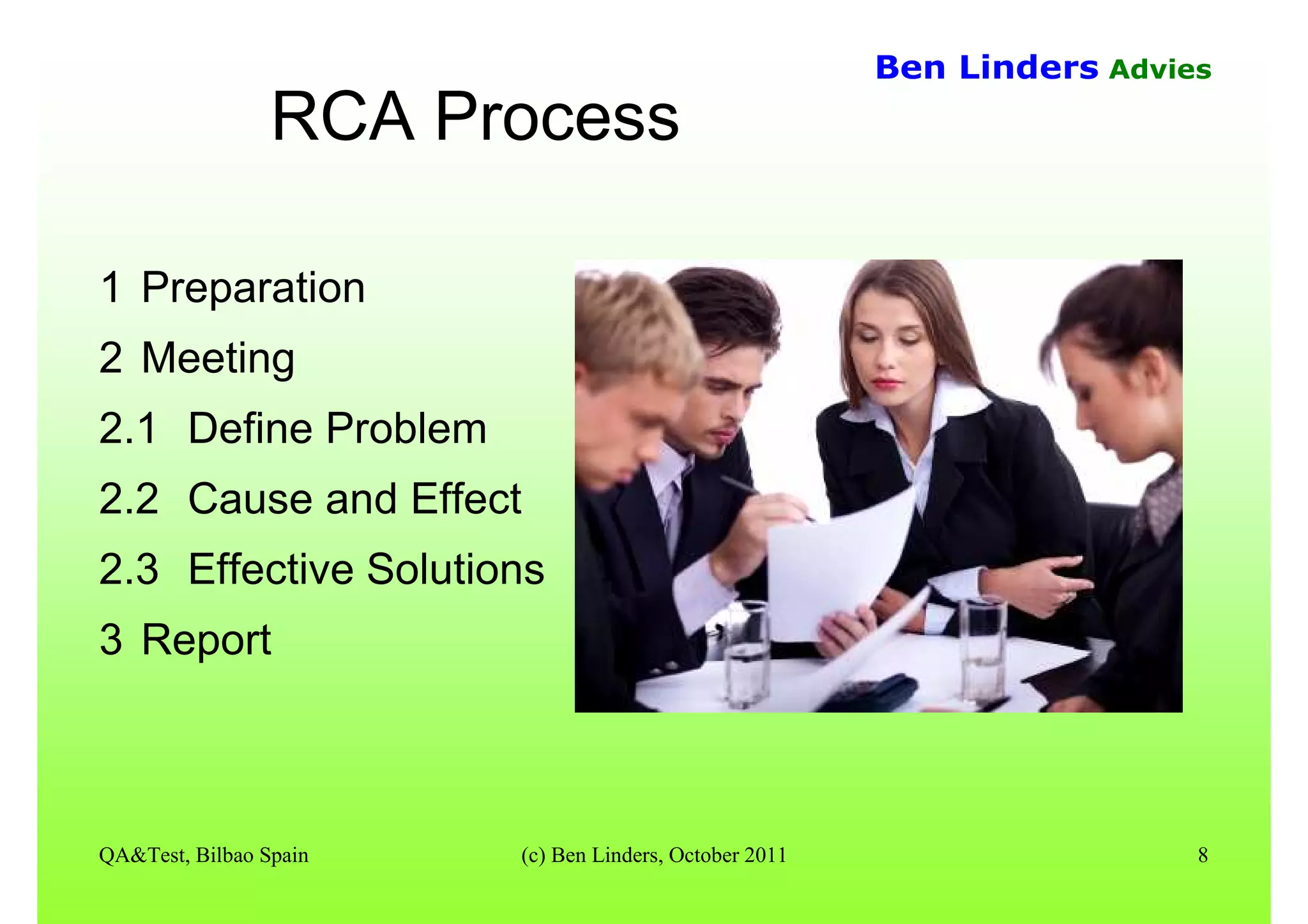 Ben Linders Advies

RCA Process

1 Preparation

2 Meeting

2.1 Define Problem

2.2 Cause and Effect

2.3 Effective Solutions

3 Report

QA&Test, Bilbao Spain

(c) Ben Linders, October 2011

8